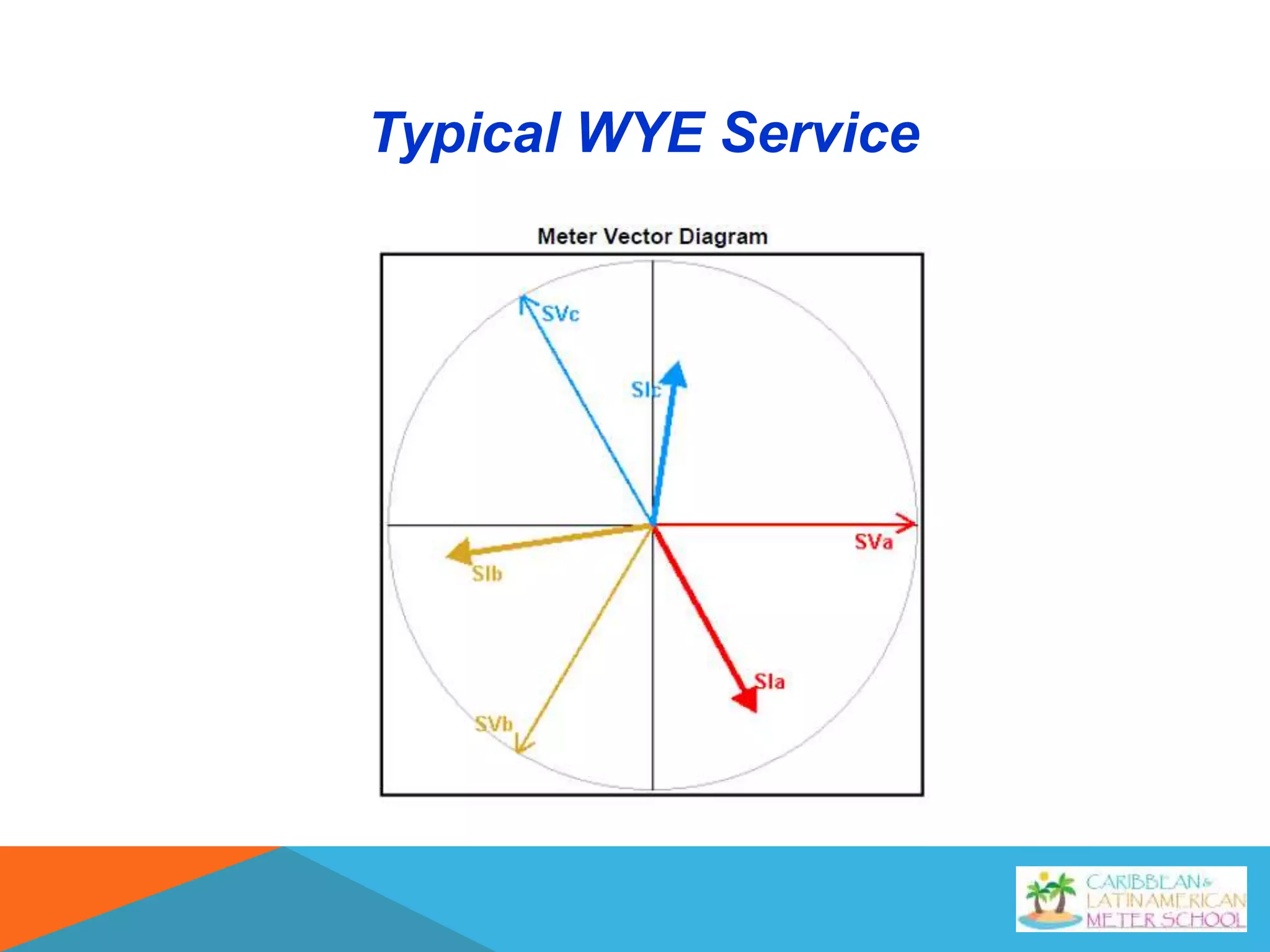 Typical WYE Service

Meter Vector Diagram

SVc

SIc

SVa

SIb

SIa

SVb

CARIBBEAN & LATIN AMERICAN METER SCHOOL